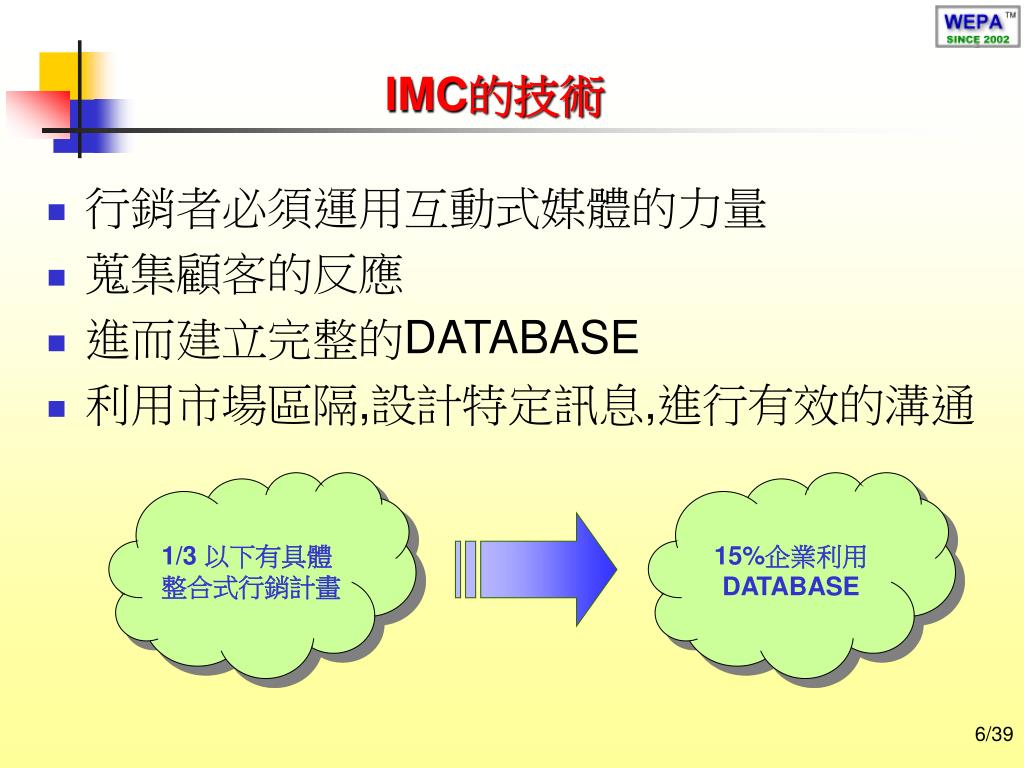 WEPA™
SINCE 2002

IMC的技術

- 行銷者必須運用互動式媒體的力量
- 蒐集顧客的反應
- 進而建立完整的DATABASE
- 利用市場區隔,設計特定訊息,進行有效的溝通

1/3 以下有具體整合式行銷計畫

15%企業利用DATABASE

6/39